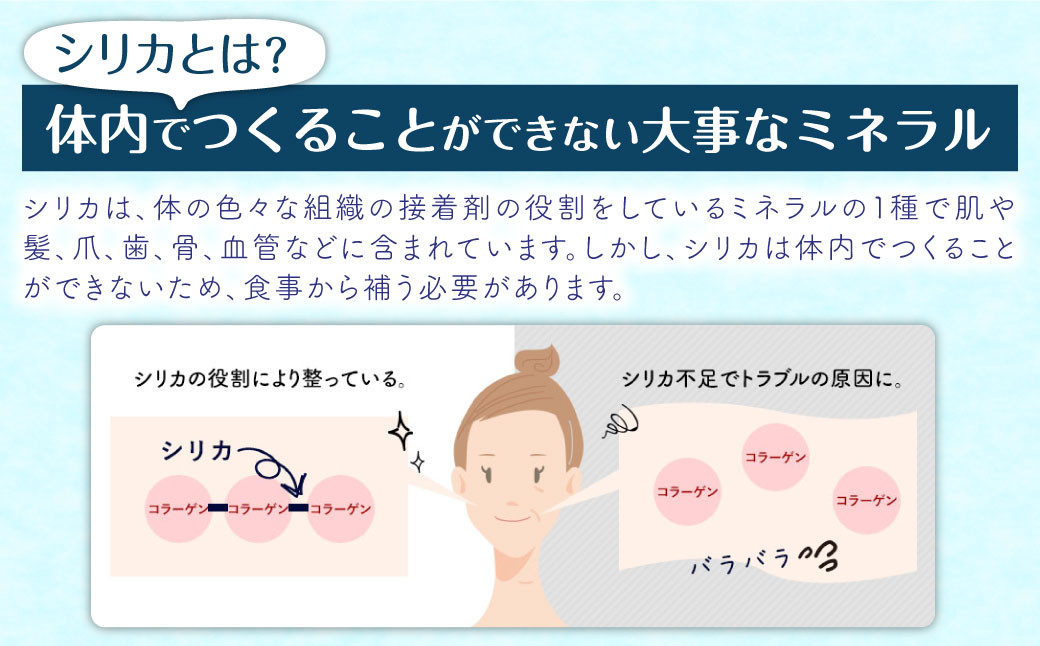 シリカとは?

体内でつくることができない大事なミネラル

シリカは、体の色々な組織の接着剤の役割をしているミネラルの1種で肌や髪、爪、歯、骨、血管などに含まれています。しかし、シリカは体内でつくることができないため、食事から補う必要があります。

シリカの役割により整っている。

シリカ

コラーゲン
コラーゲン
コラーゲン

シリカ不足でトラブルの原因に。

コラーゲン
コラーゲン
コラーゲン

バラバラ